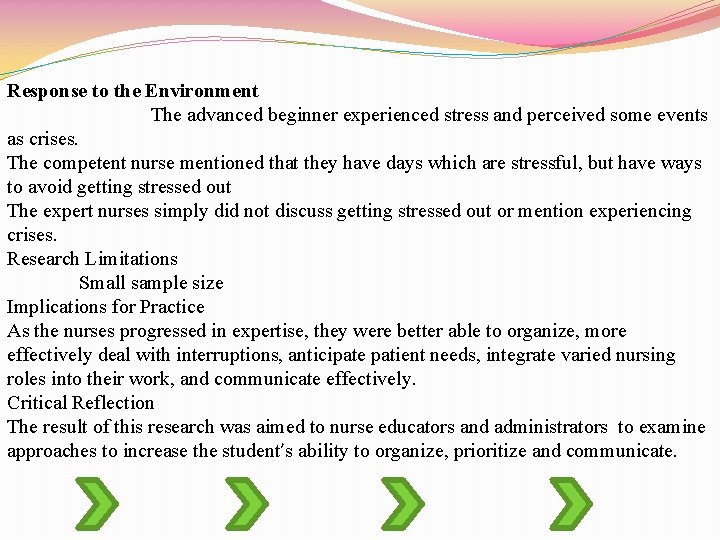 Response to the Environment

The advanced beginner experienced stress and perceived some events as crises.

The competent nurse mentioned that they have days which are stressful, but have ways to avoid getting stressed out

The expert nurses simply did not discuss getting stressed out or mention experiencing crises.

Research Limitations

Small sample size

Implications for Practice

As the nurses progressed in expertise, they were better able to organize, more effectively deal with interruptions, anticipate patient needs, integrate varied nursing roles into their work, and communicate effectively.

Critical Reflection

The result of this research was aimed to nurse educators and administrators to examine approaches to increase the student's ability to organize, prioritize and communicate.